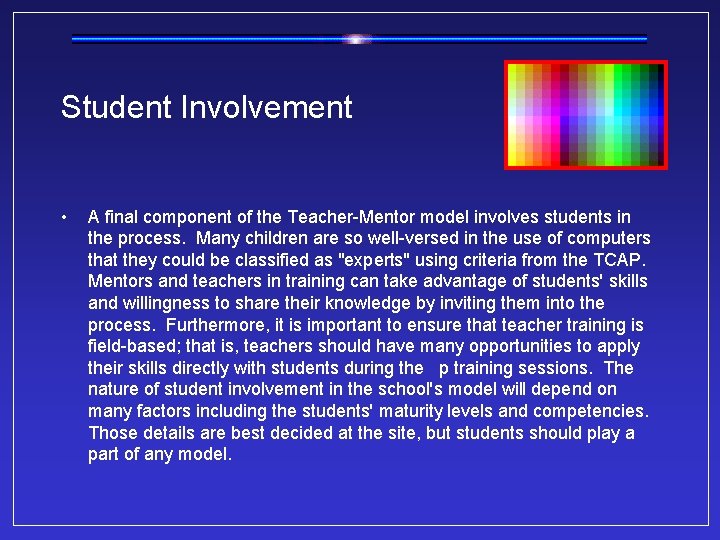 Student Involvement

• A final component of the Teacher-Mentor model involves students in the process. Many children are so well-versed in the use of computers that they could be classified as "experts" using criteria from the TCAP. Mentors and teachers in training can take advantage of students' skills and willingness to share their knowledge by inviting them into the process. Furthermore, it is important to ensure that teacher training is field-based; that is, teachers should have many opportunities to apply their skills directly with students during the p training sessions. The nature of student involvement in the school's model will depend on many factors including the students' maturity levels and competencies. Those details are best decided at the site, but students should play a part of any model.